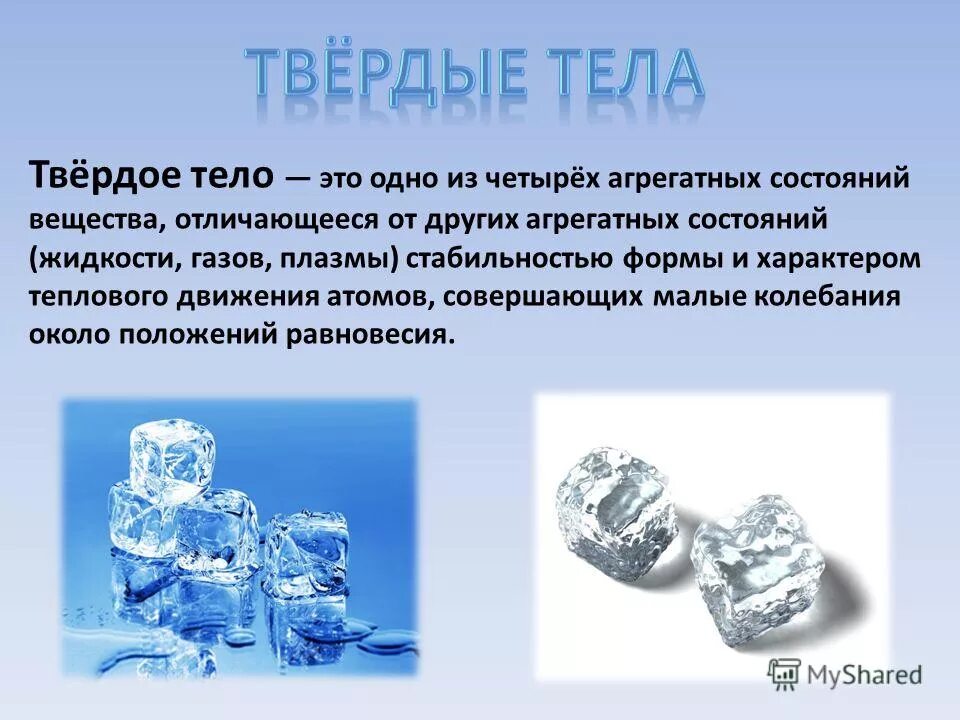 ТВЁРДЫЕ ТЕЛА

Твёрдое тело — это одно из четырёх агрегатных состояний вещества, отличающееся от других агрегатных состояний (жидкости, газов, плазмы) стабильностью формы и характером теплового движения атомов, совершающих малые колебания около положений равновесия.

MyShared